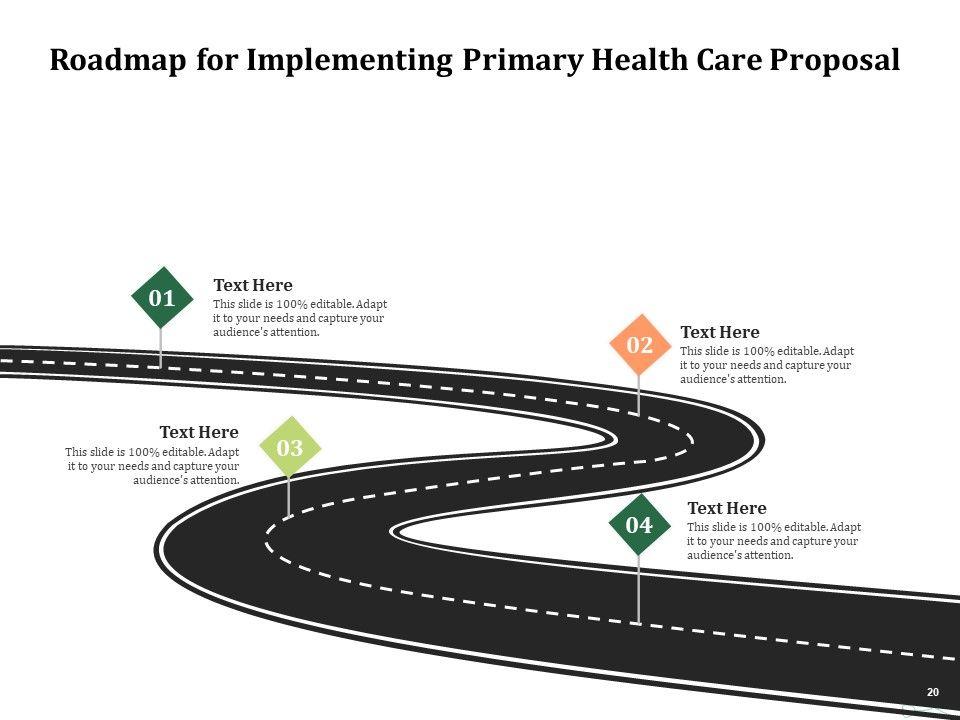 Roadmap for Implementing Primary Health Care Proposal

01

Text Here

This slide is 100% editable. Adapt it to your needs and capture your audience's attention.

02

Text Here

This slide is 100% editable. Adapt it to your needs and capture your audience's attention.

Text Here

This slide is 100% editable. Adapt it to your needs and capture your audience's attention.

03

04

Text Here

This slide is 100% editable. Adapt it to your needs and capture your audience's attention.

20